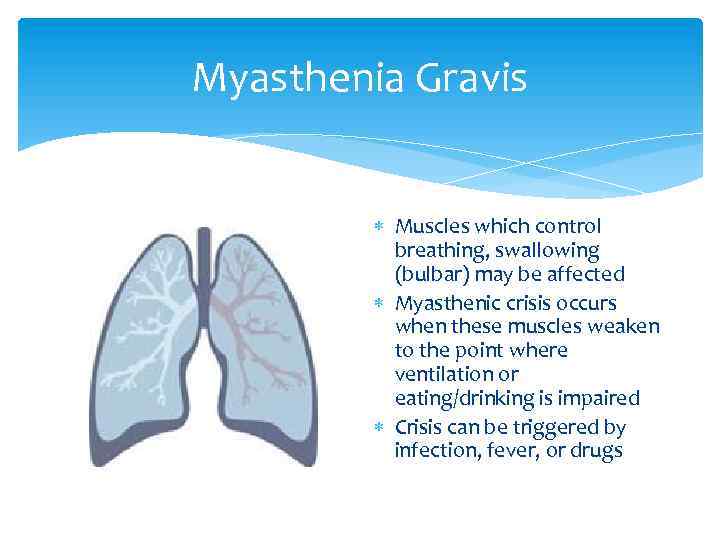 Myasthenia Gravis

* Muscles which control breathing, swallowing (bulbar) may be affected
* Myasthenic crisis occurs when these muscles weaken to the point where ventilation or eating/drinking is impaired
* Crisis can be triggered by infection, fever, or drugs